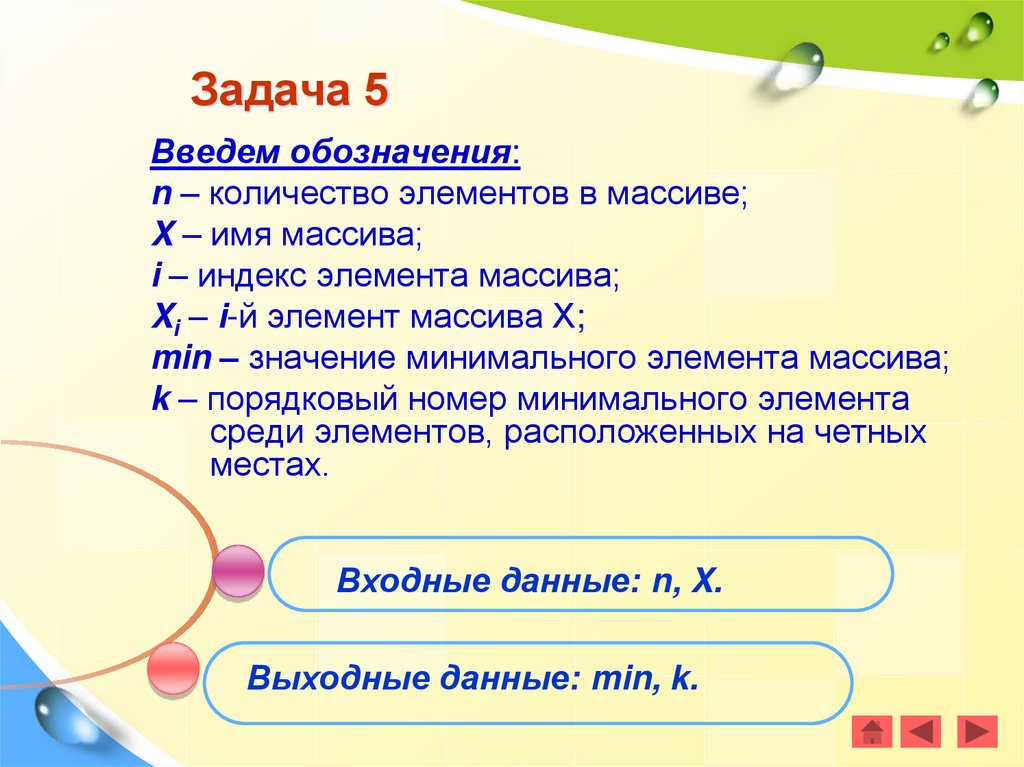 Задача 5

Введем обозначения:
n – количество элементов в массиве;
X – имя массива;
i – индекс элемента массива;
$X_i$ – i-й элемент массива X;
min – значение минимального элемента массива;
k – порядковый номер минимального элемента среди элементов, расположенных на четных местах.

Входные данные: n, X.

Выходные данные: min, k.